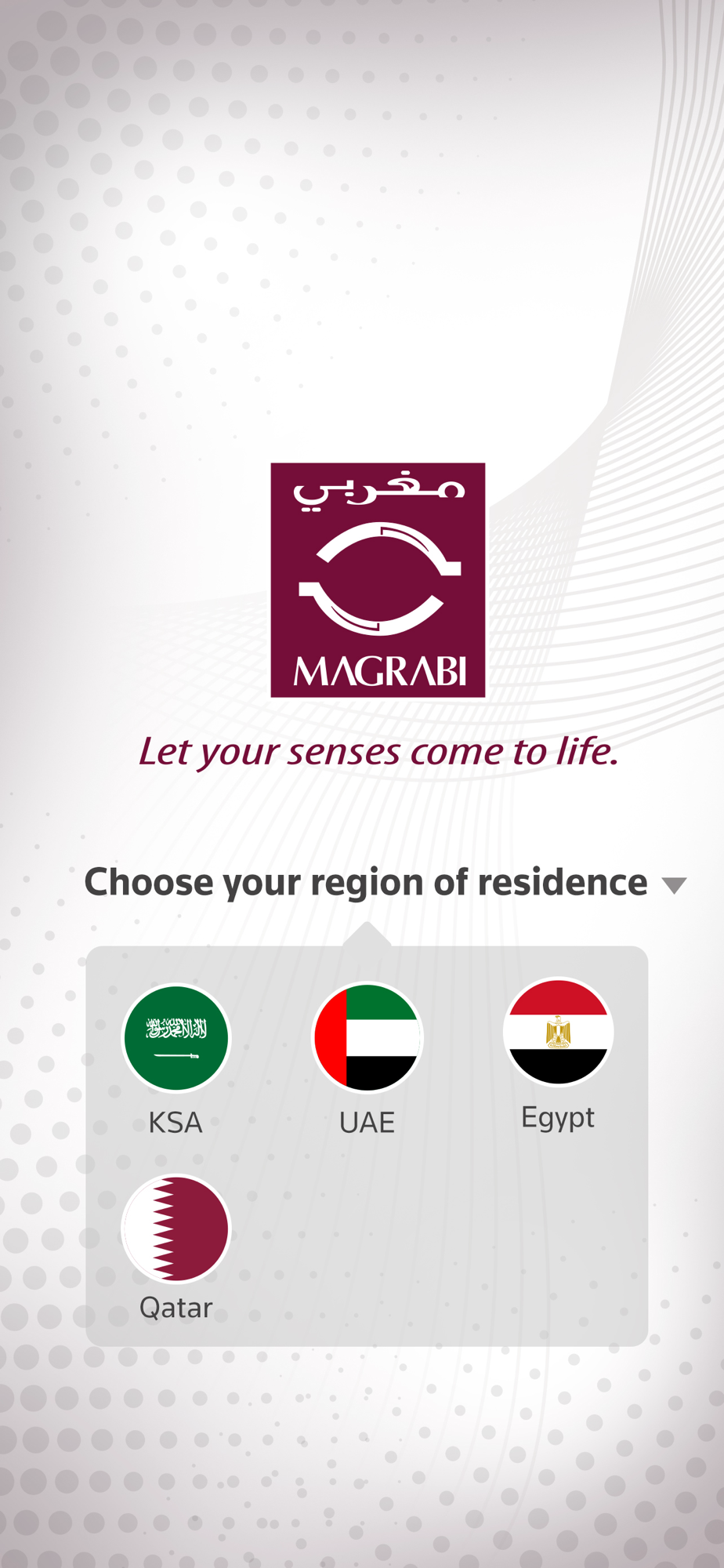 مغربي
MAGRABI

Let your senses come to life.

Choose your region of residence

KSA
UAE
Egypt
Qatar